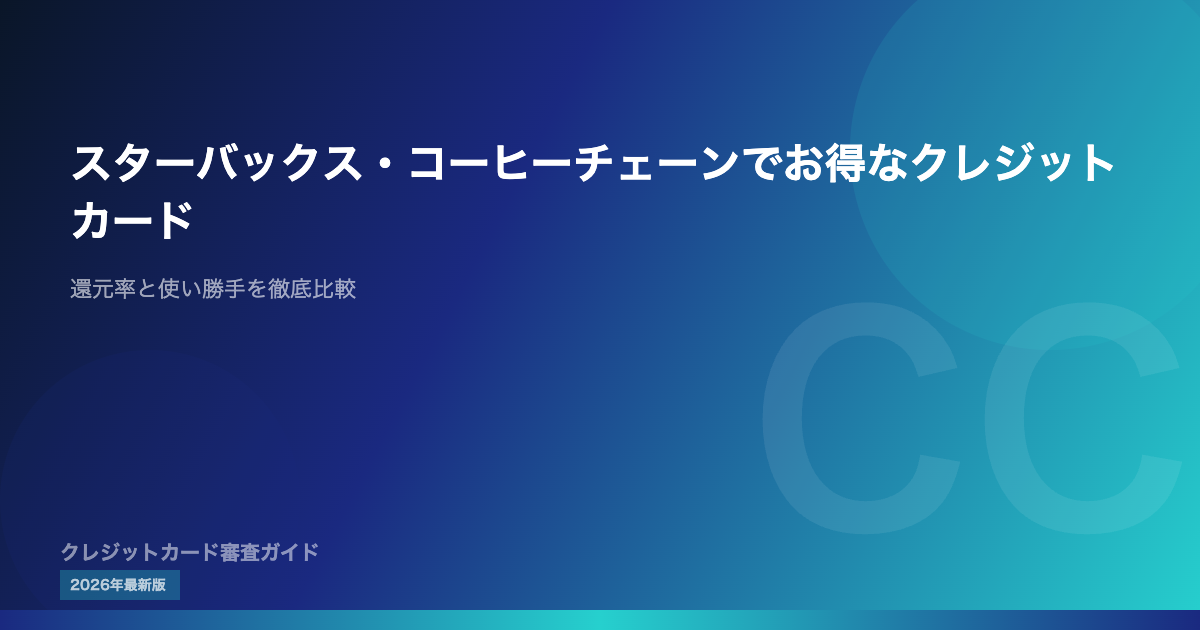 スターバックス・コーヒーチェーンでお得なクレジットカード

還元率と使い勝手を徹底比較

CC

クレジットカード審査ガイド

2026年最新版